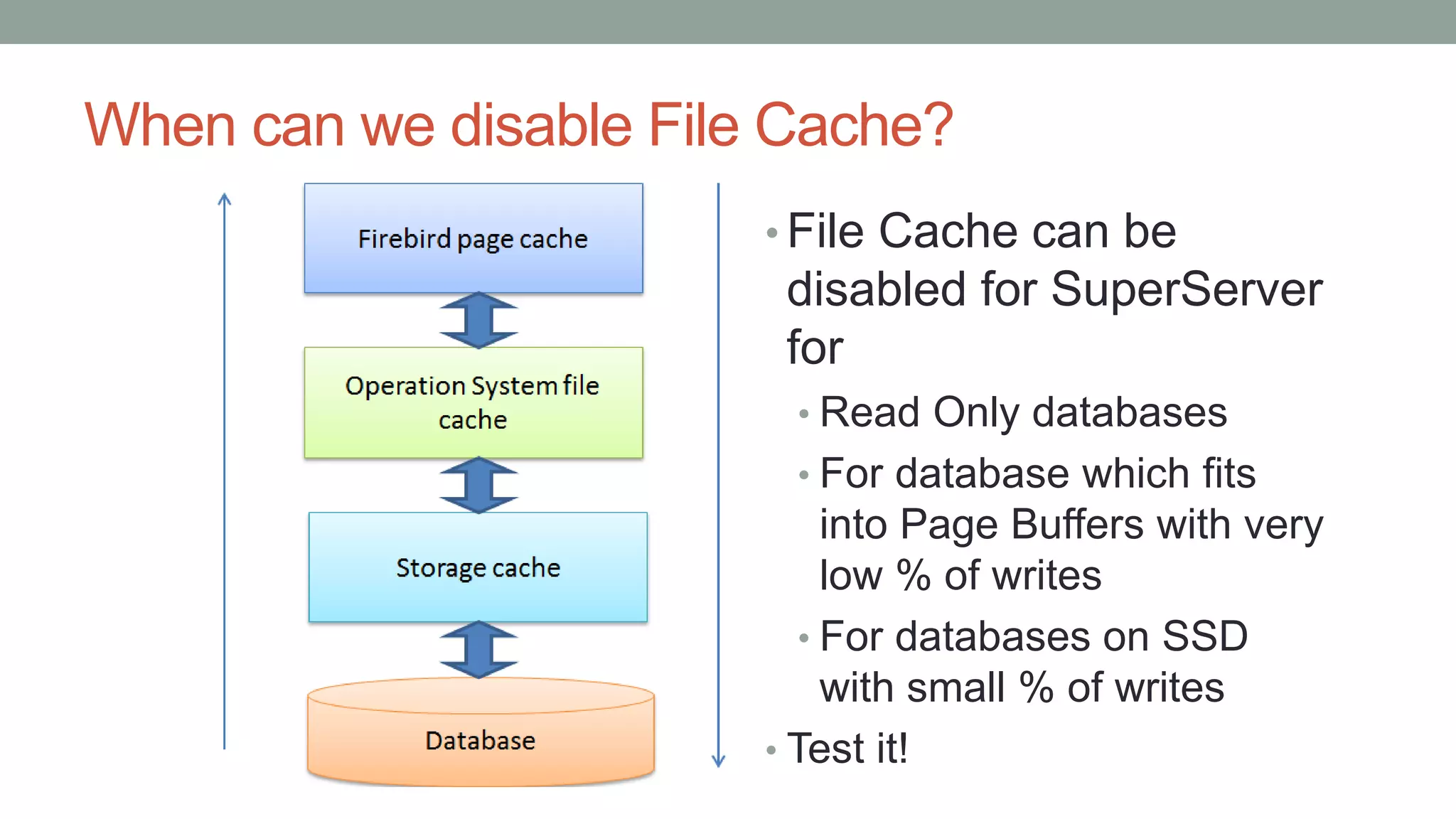 When can we disable File Cache?

Firebird page cache

Operation System file cache

Storage cache

Database

• File Cache can be disabled for SuperServer for
  • Read Only databases
  • For database which fits into Page Buffers with very low % of writes
  • For databases on SSD with small % of writes
• Test it!